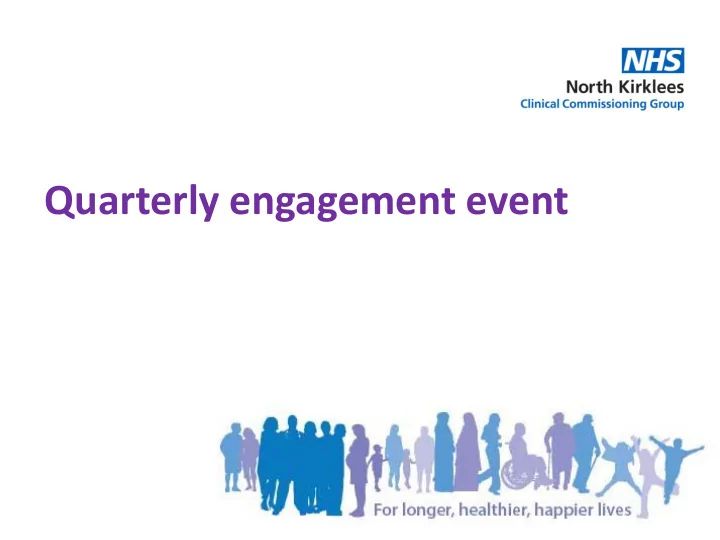 NHS
North Kirklees
Clinical Commissioning Group

Quarterly engagement event

For longer, healthier, happier lives